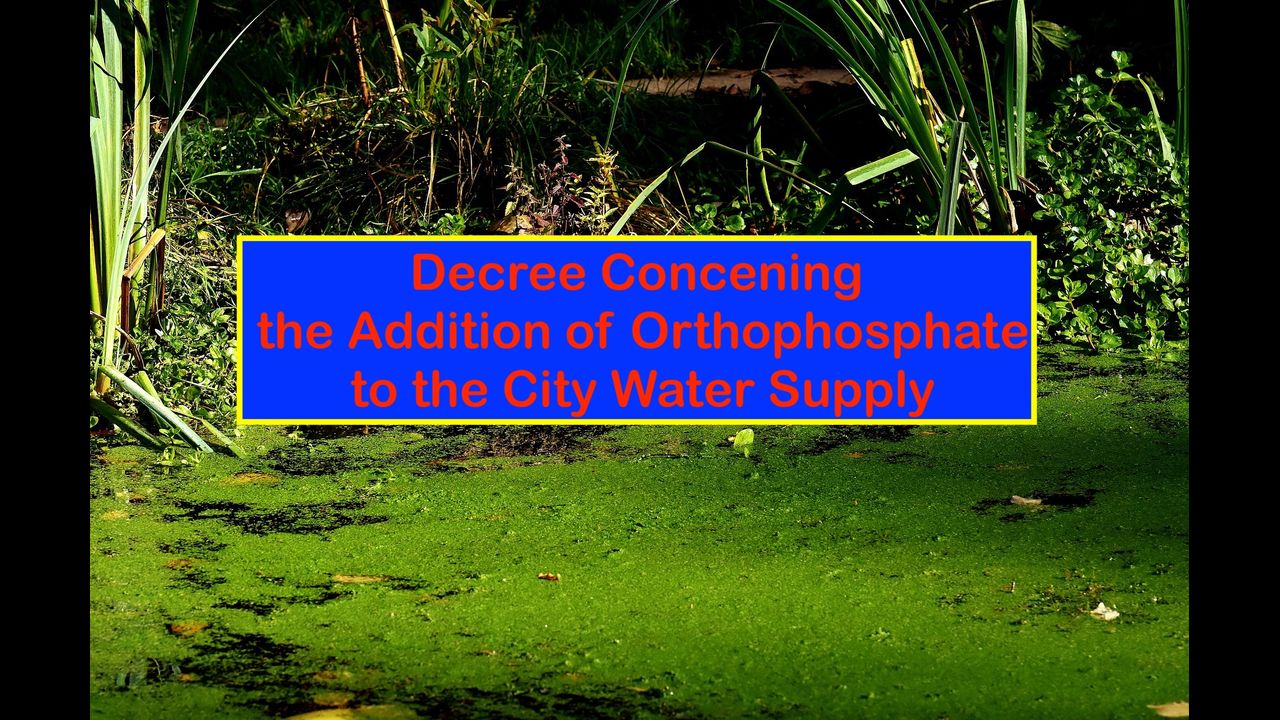 Decree Concening
the Addition of Orthophosphate
to the City Water Supply